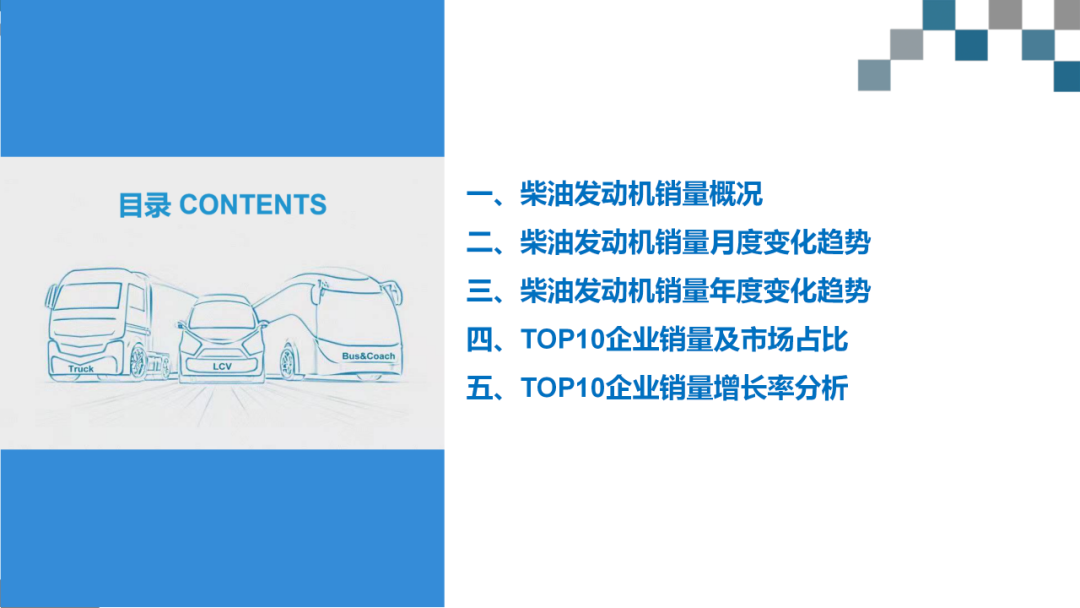 目录 CONTENTS

Truck

LCV

Bus&Coach

一、柴油发动机销量概况
二、柴油发动机销量月度变化趋势
三、柴油发动机销量年度变化趋势
四、TOP10企业销量及市场占比
五、TOP10企业销量增长率分析